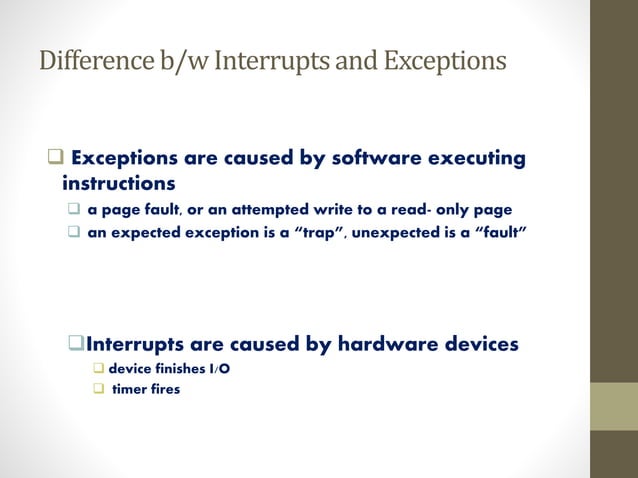 Difference b/w Interrupts and Exceptions

❑ Exceptions are caused by software executing instructions

❑ a page fault, or an attempted write to a read- only page

❑ an expected exception is a "trap", unexpected is a "fault"

❑Interrupts are caused by hardware devices

❑ device finishes I/O

❑ timer fires